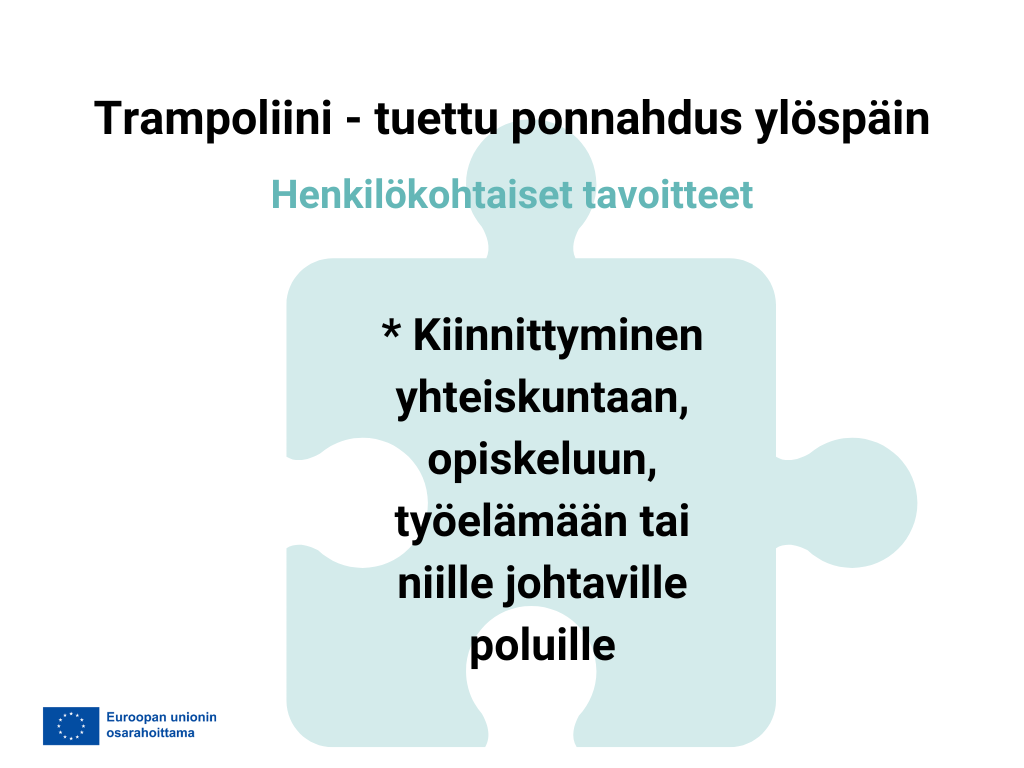 Trampoliini - tuettu ponnahdus ylöspäin

Henkilökohtaiset tavoitteet

* Kiinnittyminen yhteiskuntaan, opiskeluun, työelämään tai niille johtaville poluille

Euroopan unionin osarahoittama